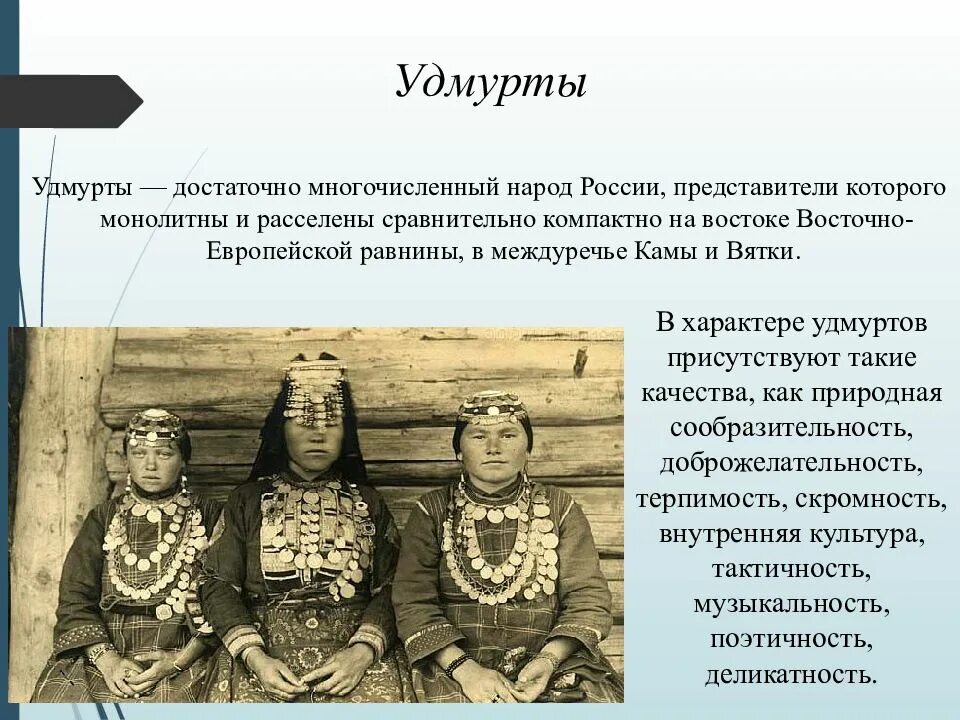 Удмурты

Удмурты — достаточно многочисленный народ России, представители которого монолитны и расселены сравнительно компактно на востоке Восточно-Европейской равнины, в междуречье Камы и Вятки.

В характере удмуртов присутствуют такие качества, как природная сообразительность, доброжелательность, терпимость, скромность, внутренняя культура, тактичность, музыкальность, поэтичность, деликатность.